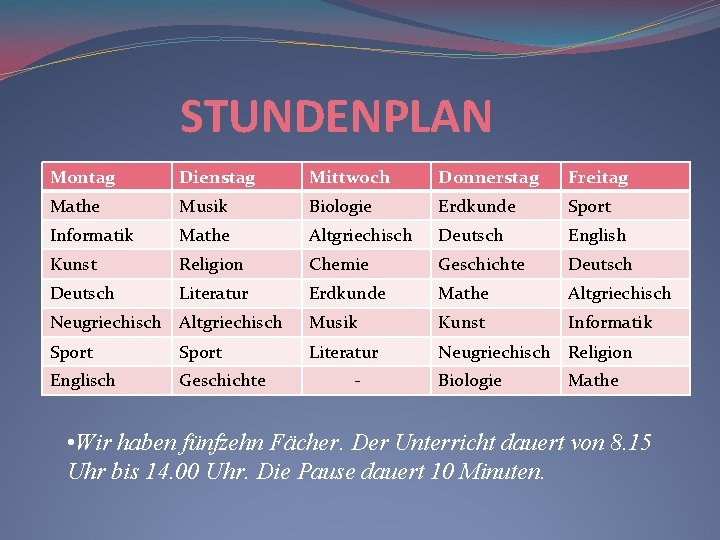 STUNDENPLAN

| Montag | Dienstag | Mittwoch | Donnerstag | Freitag |
|---|---|---|---|---|
| Mathe | Musik | Biologie | Erdkunde | Sport |
| Informatik | Mathe | Altgriechisch | Deutsch | English |
| Kunst | Religion | Chemie | Geschichte | Deutsch |
| Deutsch | Literatur | Erdkunde | Mathe | Altgriechisch |
| Neugriechisch | Altgriechisch | Musik | Kunst | Informatik |
| Sport | Sport | Literatur | Neugriechisch | Religion |
| Englisch | Geschichte | - | Biologie | Mathe |

•Wir haben fünfzehn Fächer. Der Unterricht dauert von 8.15 Uhr bis 14.00 Uhr. Die Pause dauert 10 Minuten.